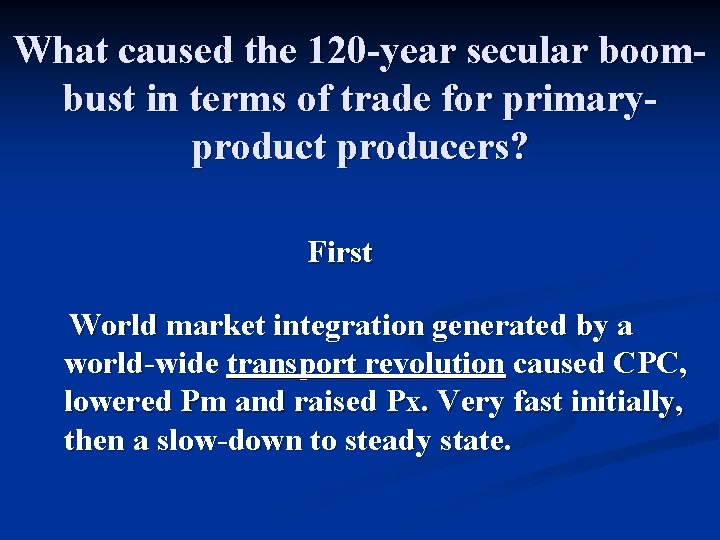 What caused the 120-year secular boom-bust in terms of trade for primary-product producers?

First

World market integration generated by a world-wide transport revolution caused CPC, lowered Pm and raised Px. Very fast initially, then a slow-down to steady state.